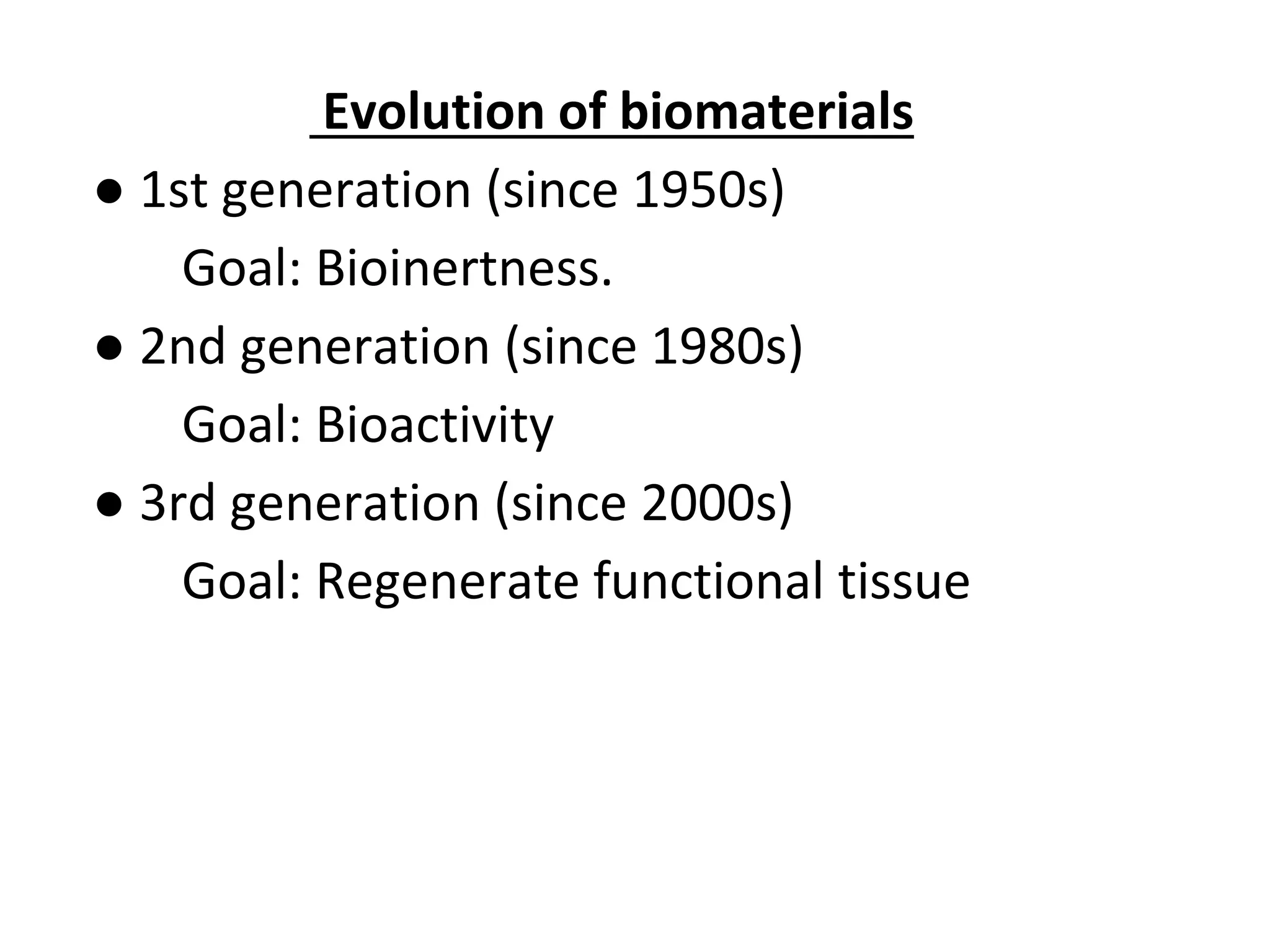 Evolution of biomaterials

● 1st generation (since 1950s)

Goal: Bioinertness.

● 2nd generation (since 1980s)

Goal: Bioactivity

● 3rd generation (since 2000s)

Goal: Regenerate functional tissue